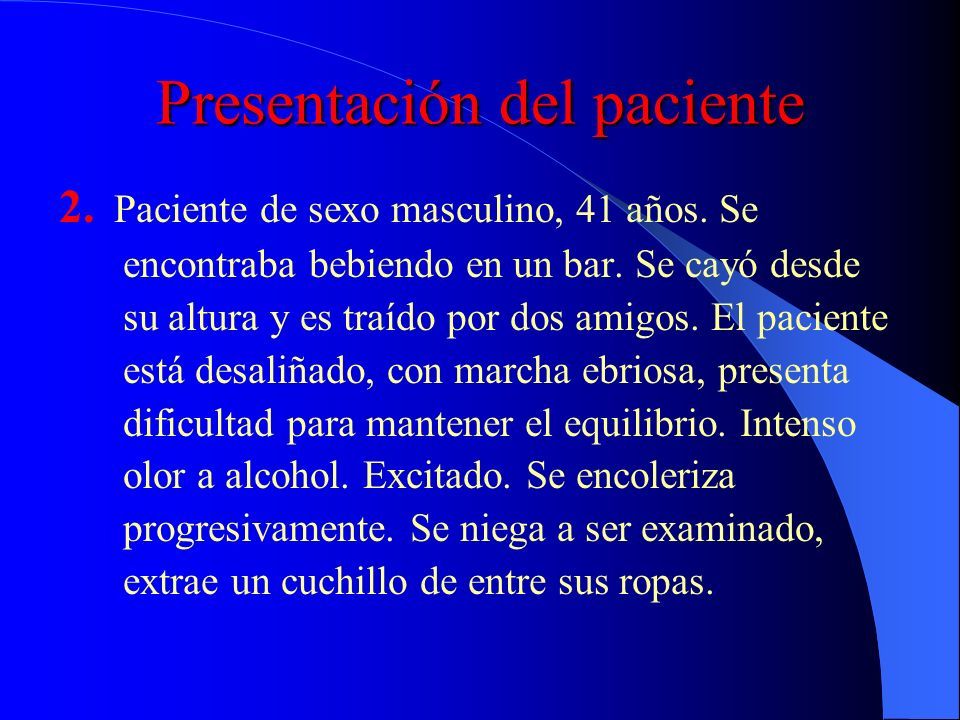 Presentación del paciente

2. Paciente de sexo masculino, 41 años. Se encontraba bebiendo en un bar. Se cayó desde su altura y es traído por dos amigos. El paciente está desaliñado, con marcha ebriosa, presenta dificultad para mantener el equilibrio. Intenso olor a alcohol. Excitado. Se encoleriza progresivamente. Se niega a ser examinado, extrae un cuchillo de entre sus ropas.